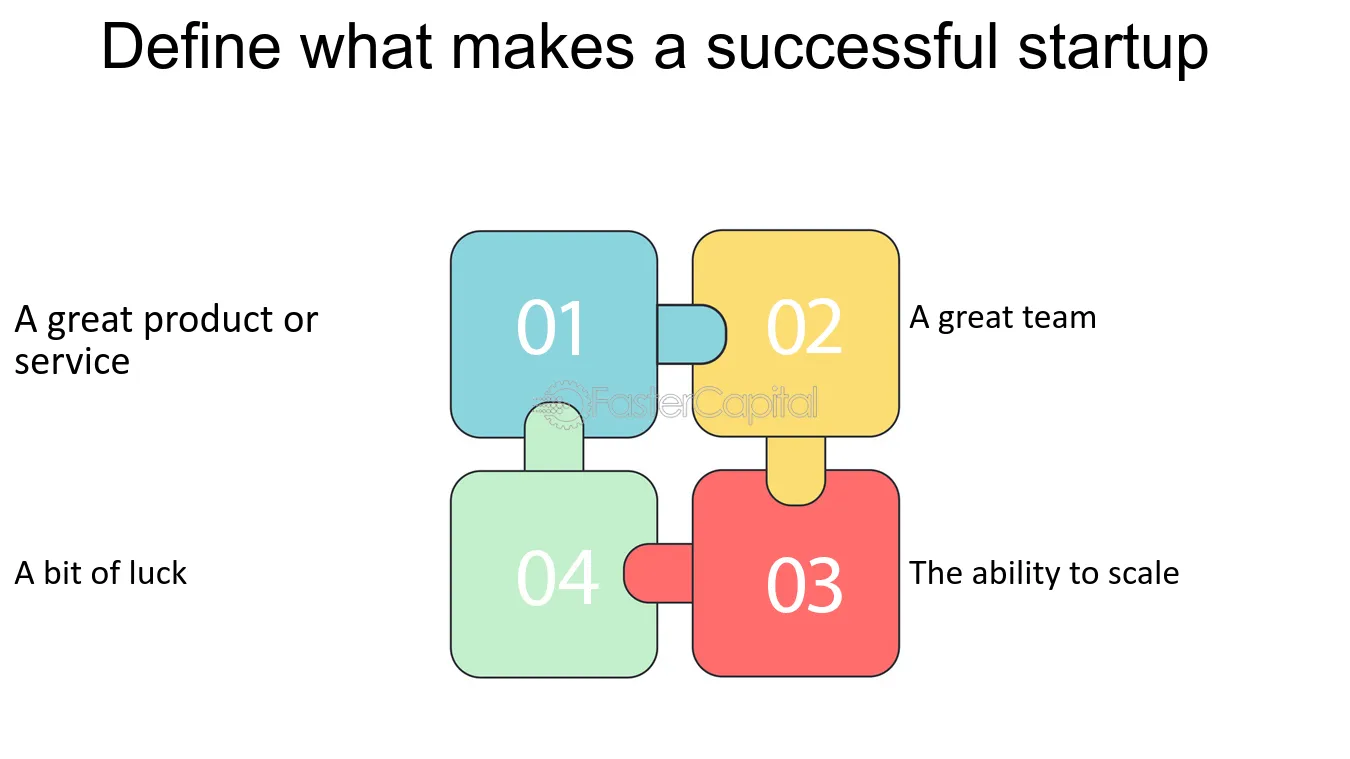 Define what makes a successful startup

A great product or service

01

02

A great team

A bit of luck

04

03

The ability to scale

FasterCapital